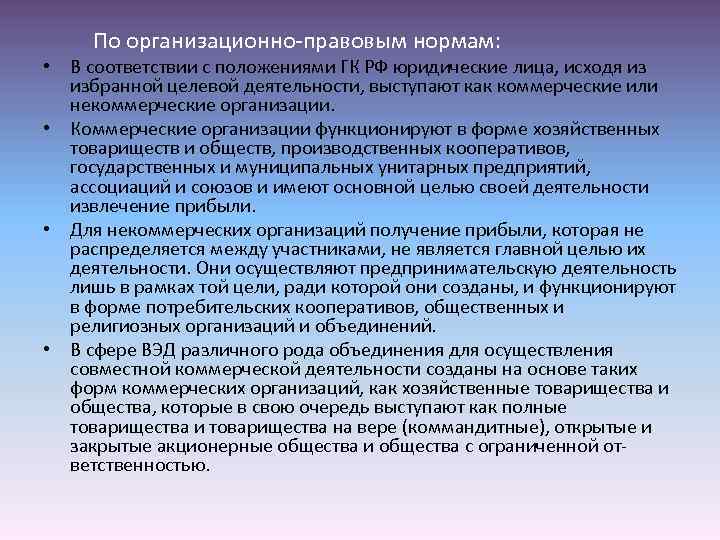 По организационно-правовым нормам:

• В соответствии с положениями ГК РФ юридические лица, исходя из избранной целевой деятельности, выступают как коммерческие или некоммерческие организации.

• Коммерческие организации функционируют в форме хозяйственных товариществ и обществ, производственных кооперативов, государственных и муниципальных унитарных предприятий, ассоциаций и союзов и имеют основной целью своей деятельности извлечение прибыли.

• Для некоммерческих организаций получение прибыли, которая не распределяется между участниками, не является главной целью их деятельности. Они осуществляют предпринимательскую деятельность лишь в рамках той цели, ради которой они созданы, и функционируют в форме потребительских кооперативов, общественных и религиозных организаций и объединений.

• В сфере ВЭД различного рода объединения для осуществления совместной коммерческой деятельности созданы на основе таких форм коммерческих организаций, как хозяйственные товарищества и общества, которые в свою очередь выступают как полные товарищества и товарищества на вере (коммандитные), открытые и закрытые акционерные общества и общества с ограниченной ответственностью.